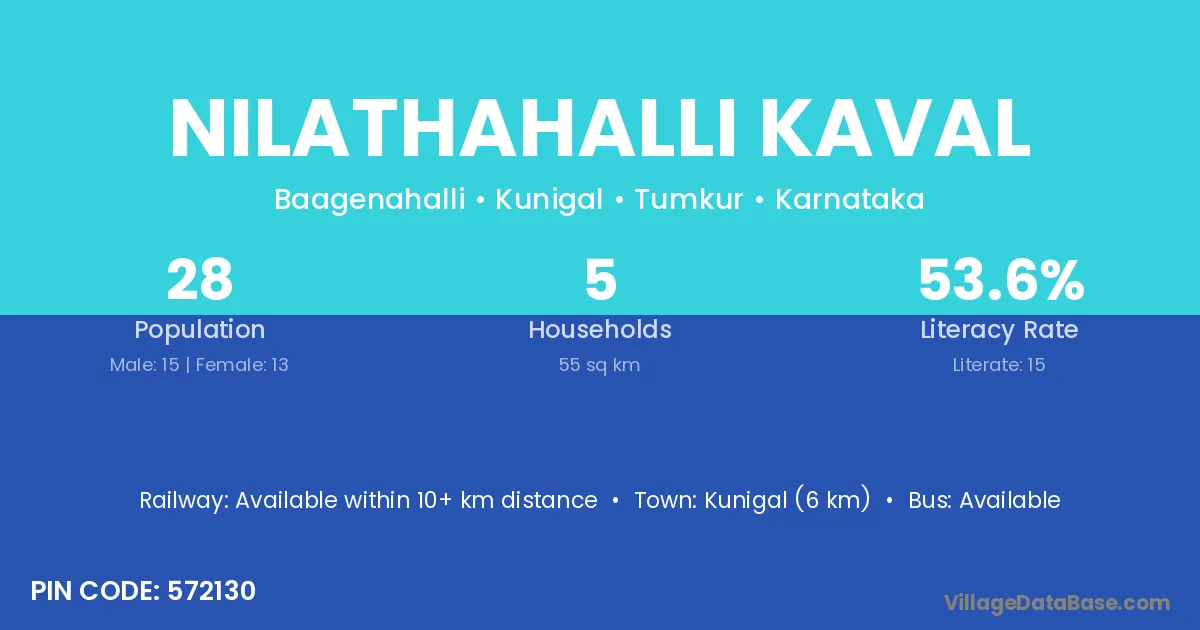 NILATHAHALLI KAVAL

Baagenahalli • Kunigal • Tumkur • Karnataka

28
Population
Male: 15 | Female: 13

5
Households
55 sq km

53.6%
Literacy Rate
Literate: 15

Railway: Available within 10+ km distance • Town: Kunigal (6 km) • Bus: Available

PIN CODE: 572130

VillageDataBase.com